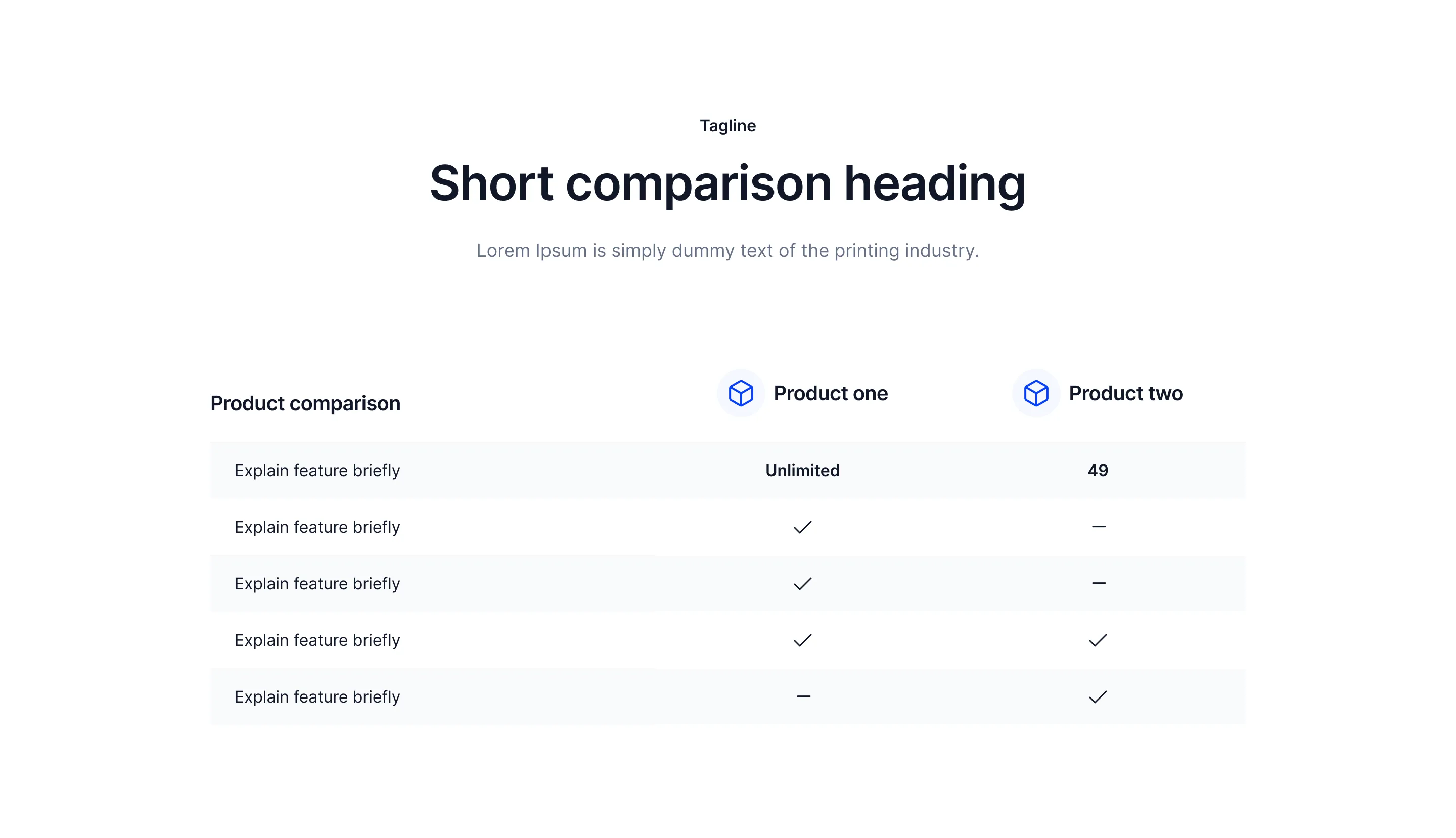 Tagline

Short comparison heading

Lorem Ipsum is simply dummy text of the printing industry.

| Product comparison | Product one | Product two |
|---|---|---|
| Explain feature briefly | Unlimited | 49 |
| Explain feature briefly | ✓ | – |
| Explain feature briefly | ✓ | – |
| Explain feature briefly | ✓ | ✓ |
| Explain feature briefly | – | ✓ |